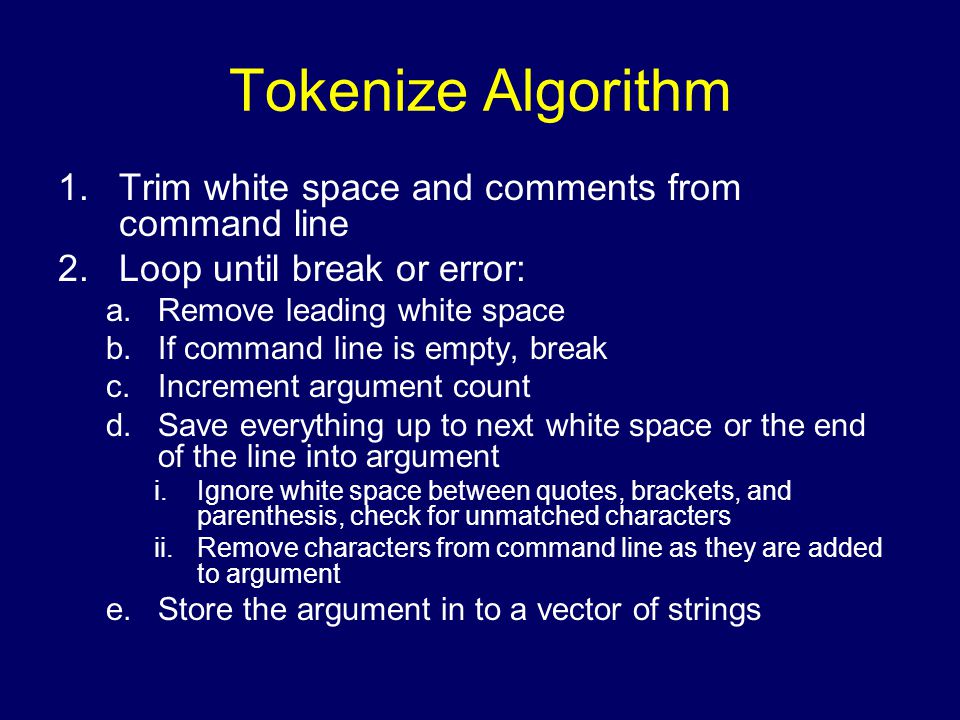 Tokenize Algorithm

1. Trim white space and comments from command line
2. Loop until break or error:
a. Remove leading white space
b. If command line is empty, break
c. Increment argument count
d. Save everything up to next white space or the end of the line into argument
i. Ignore white space between quotes, brackets, and parenthesis, check for unmatched characters
ii. Remove characters from command line as they are added to argument
e. Store the argument in to a vector of strings